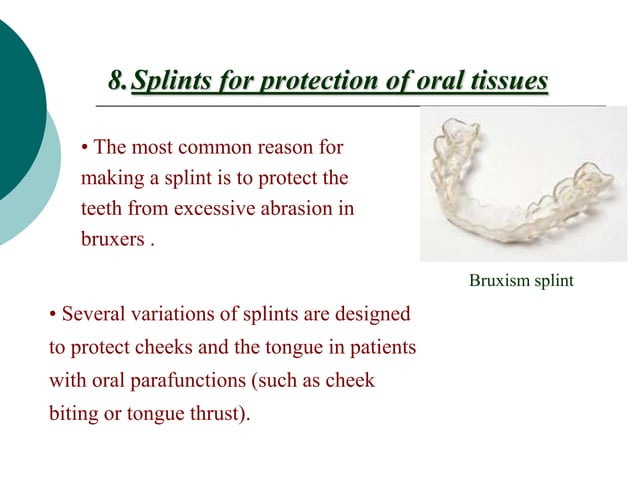 8. Splints for protection of oral tissues

• The most common reason for making a splint is to protect the teeth from excessive abrasion in bruxers .

Bruxism splint

• Several variations of splints are designed to protect cheeks and the tongue in patients with oral parafunctions (such as cheek biting or tongue thrust).